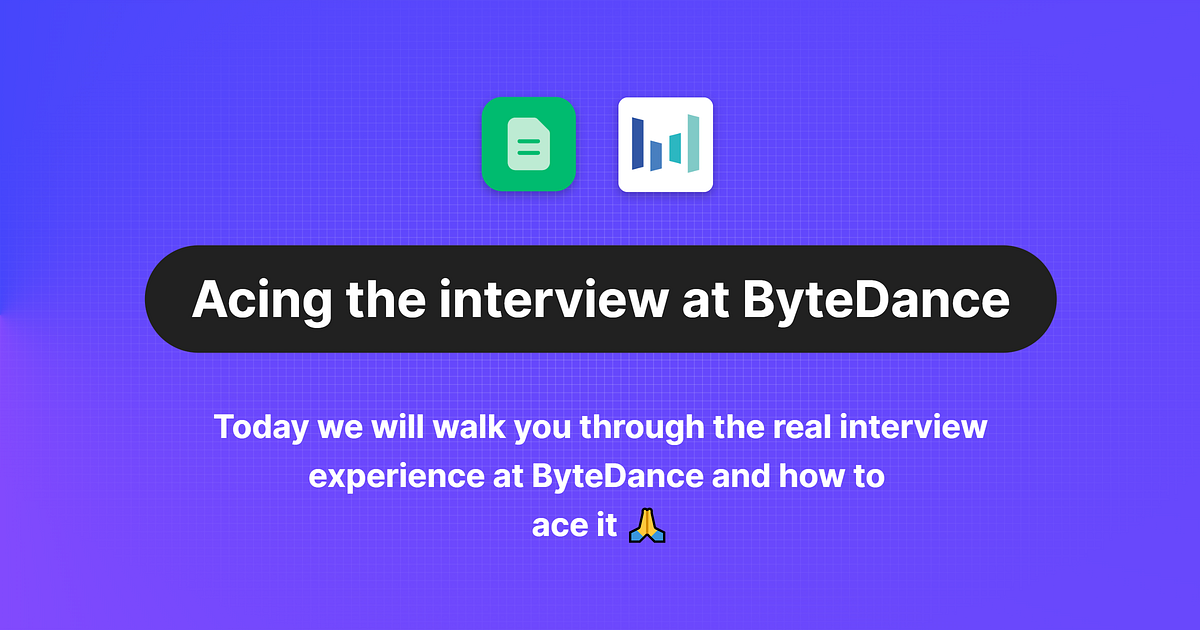 Acing the interview at ByteDance

Today we will walk you through the real interview experience at ByteDance and how to ace it 🙏